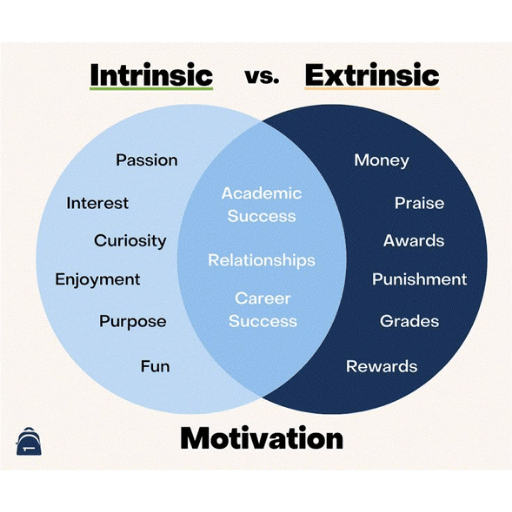 Intrinsic vs. Extrinsic

Passion

Interest

Curiosity

Enjoyment

Purpose

Fun

Academic Success

Relationships

Career Success

Money

Praise

Awards

Punishment

Grades

Rewards

Motivation